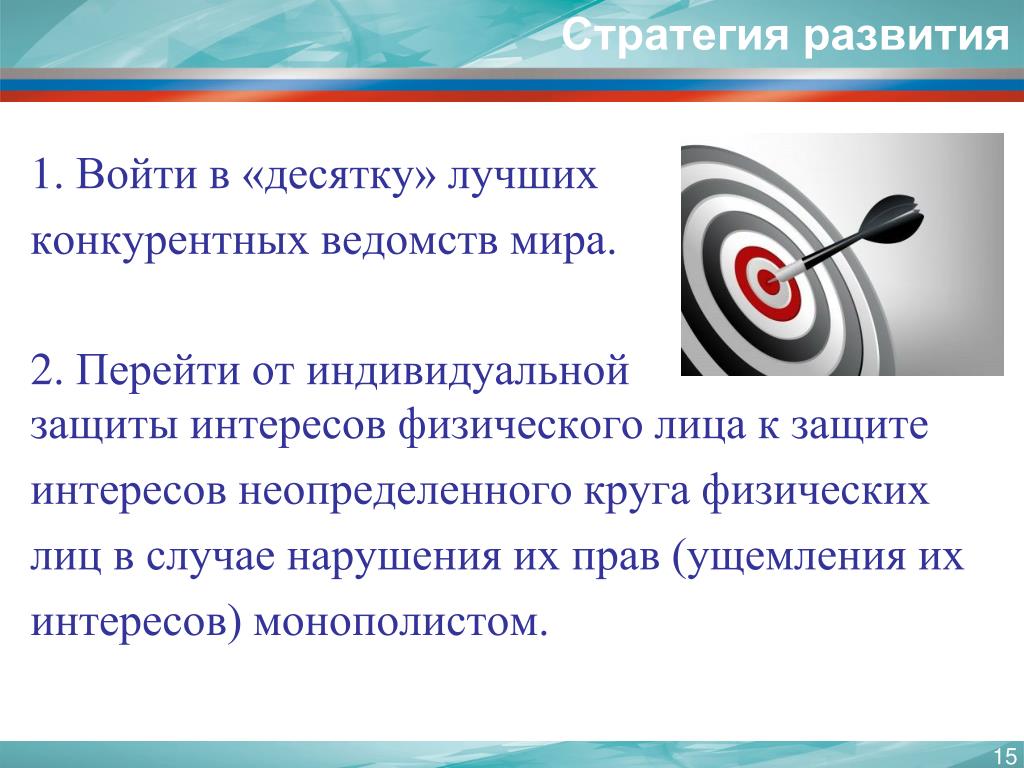 Стратегия развития

1. Войти в «десятку» лучших конкурентных ведомств мира.

2. Перейти от индивидуальной защиты интересов физического лица к защите интересов неопределенного круга физических лиц в случае нарушения их прав (ущемления их интересов) монополистом.

15